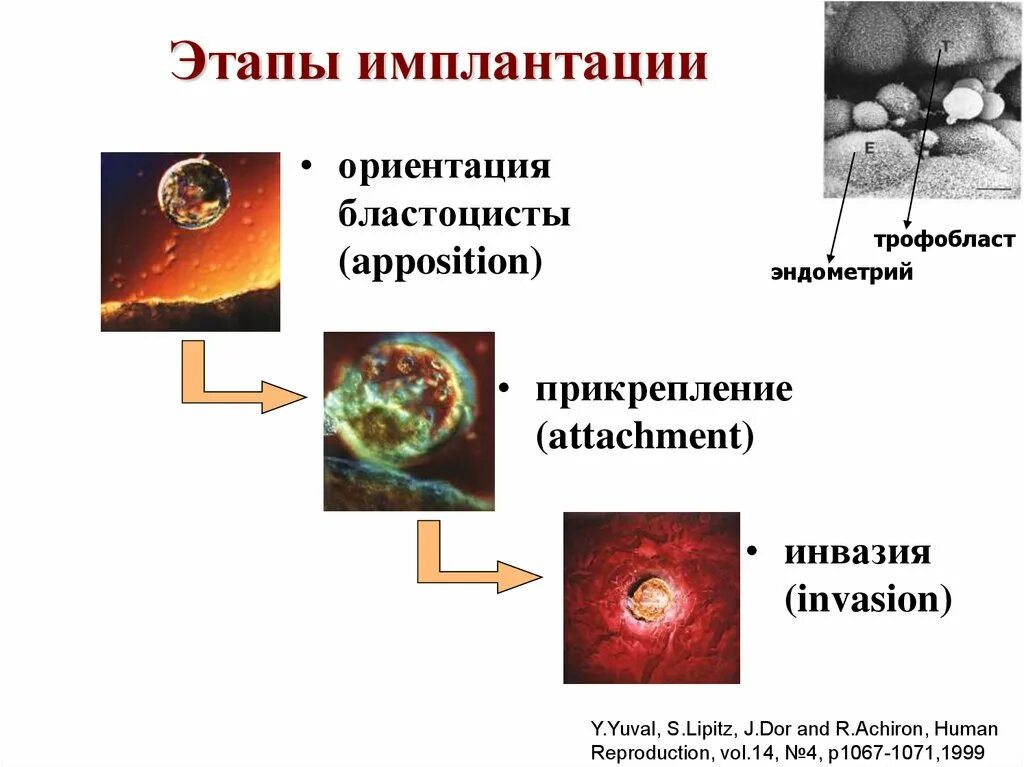 Этапы имплантации

T

E

трофобласт

эндометрий

• ориентация бластоцисты (apposition)

• прикрепление (attachment)

• инвазия (invasion)

Y.Yuval, S.Lipitz, J.Dor and R.Achiron, Human Reproduction, vol.14, №4, p1067-1071,1999